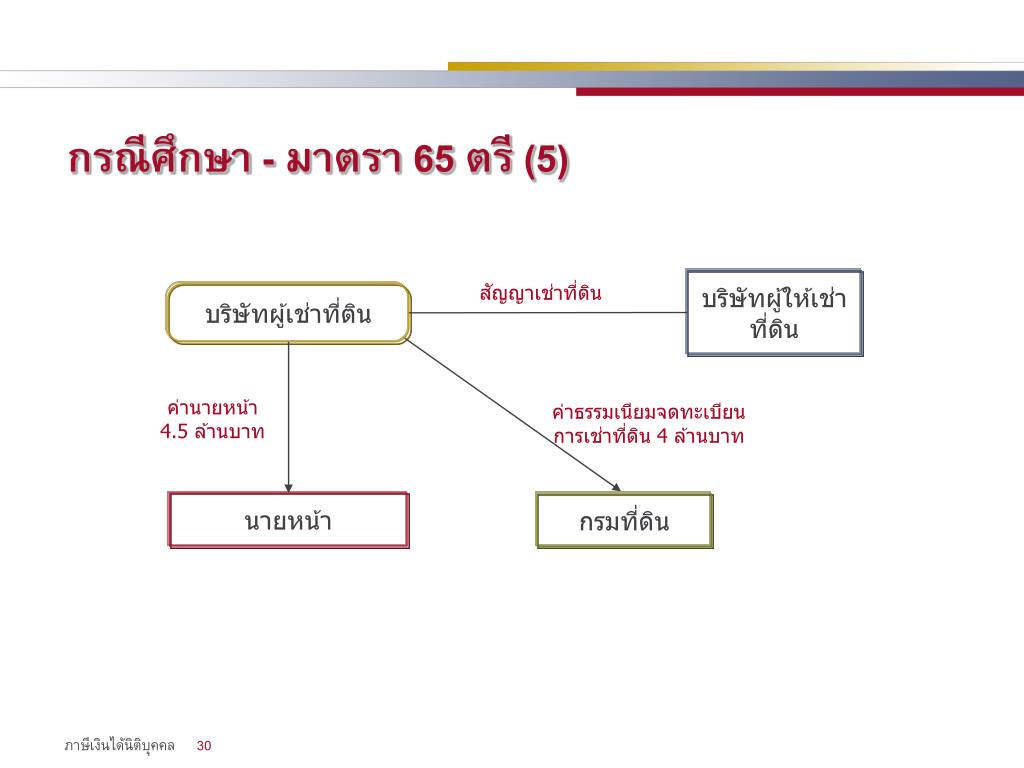 กรณีศึกษา - มาตรา 65 ตรี (5)

บริษัทผู้เช่าที่ดิน

สัญญาเช่าที่ดิน

บริษัทผู้ให้เช่าที่ดิน

ค่านายหน้า 4.5 ล้านบาท

ค่าธรรมเนียมจดทะเบียนการเช่าที่ดิน 4 ล้านบาท

นายหน้า

กรมที่ดิน

ภาษีเงินได้นิติบุคคล 30